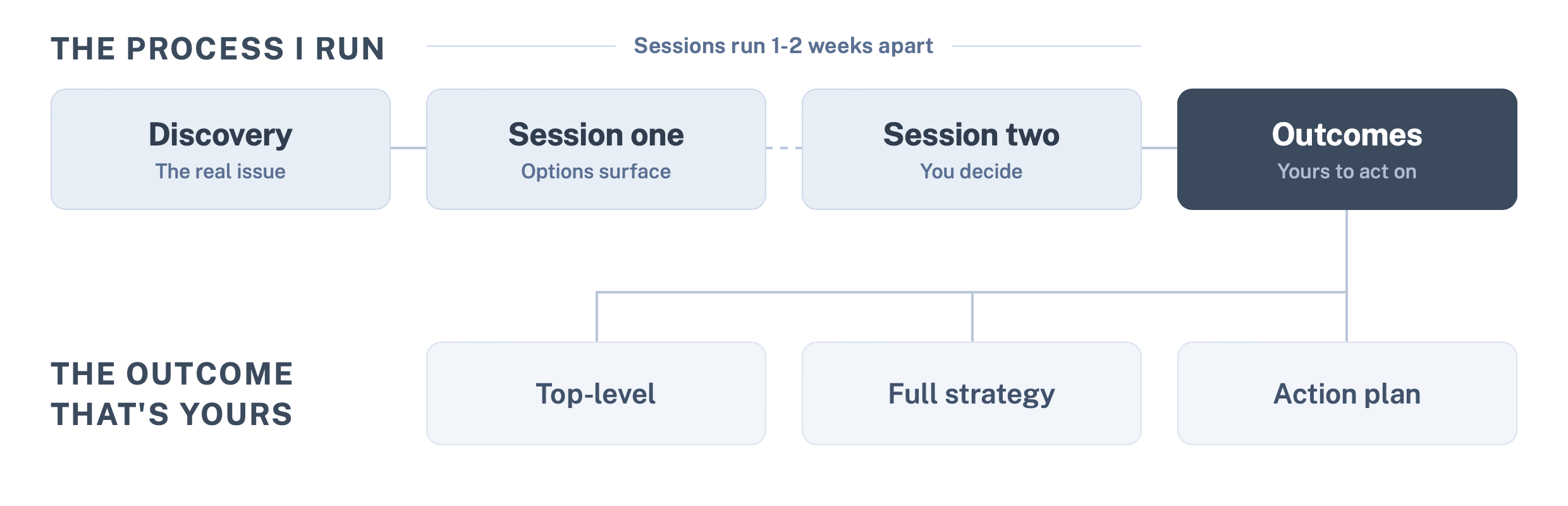 THE PROCESS I RUN

Sessions run 1-2 weeks apart

Discovery
The real issue

Session one
Options surface

Session two
You decide

Outcomes
Yours to act on

THE OUTCOME THAT'S YOURS

Top-level

Full strategy

Action plan